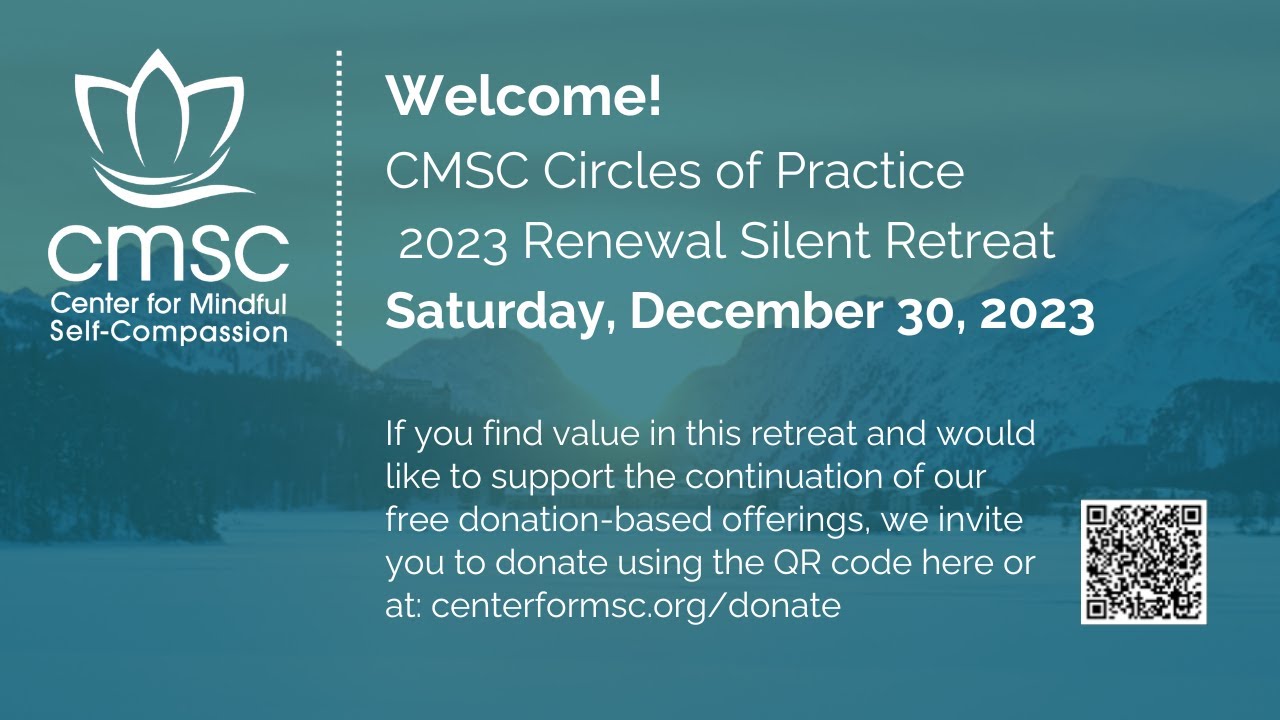 cmsc
Center for Mindful Self-Compassion

Welcome!
CMSC Circles of Practice
2023 Renewal Silent Retreat
Saturday, December 30, 2023

If you find value in this retreat and would like to support the continuation of our free donation-based offerings, we invite you to donate using the QR code here or at: centerformsc.org/donate